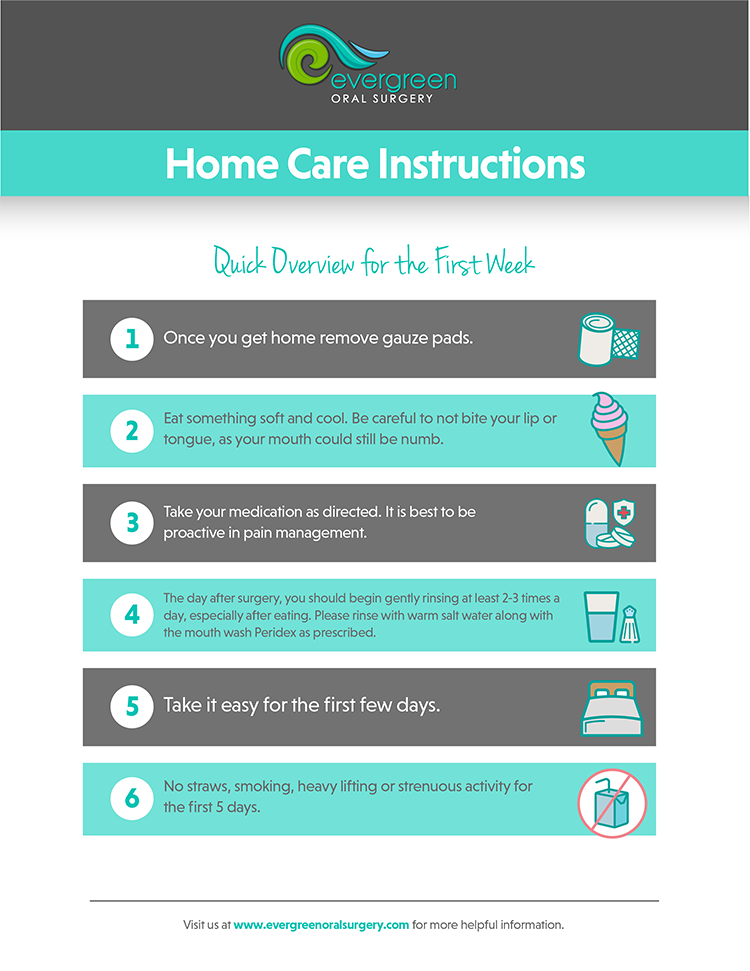 evergreen
ORAL SURGERY

Home Care Instructions

Quick Overview for the First Week

1 Once you get home remove gauze pads.

2 Eat something soft and cool. Be careful to not bite your lip or tongue, as your mouth could still be numb.

3 Take your medication as directed. It is best to be proactive in pain management.

4 The day after surgery, you should begin gently rinsing at least 2-3 times a day, especially after eating. Please rinse with warm salt water along with the mouth wash Peridex as prescribed.

5 Take it easy for the first few days.

6 No straws, smoking, heavy lifting or strenuous activity for the first 5 days.

Visit us at www.evergreenoralsurgery.com for more helpful information.